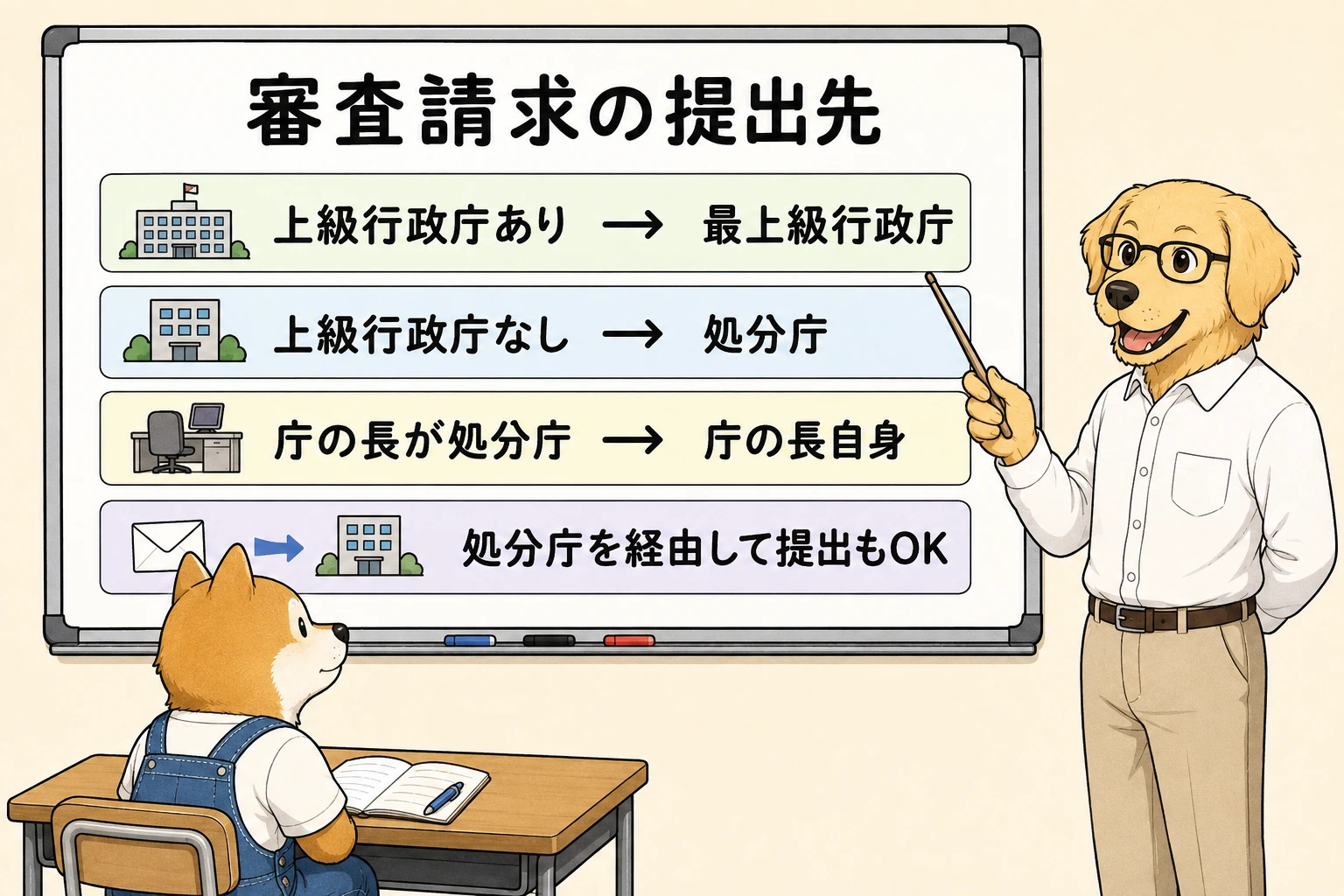 審査請求の提出先

上級行政庁あり → 最上級行政庁

上級行政庁なし → 処分庁

庁の長が処分庁 → 庁の長自身

処分庁を経由して提出もOK